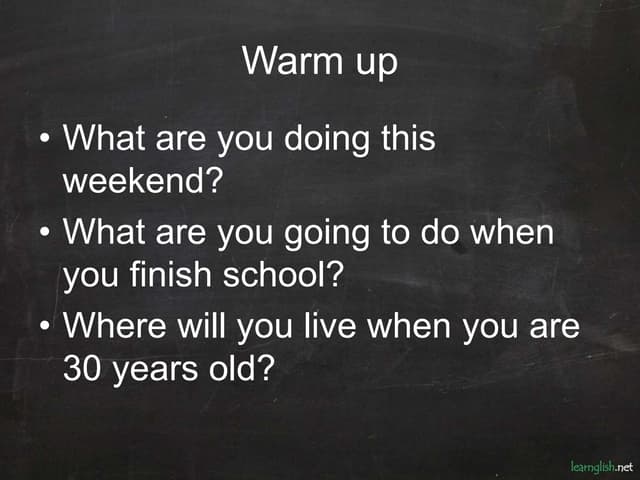 Warm up

• What are you doing this weekend?
• What are you going to do when you finish school?
• Where will you live when you are 30 years old?

learnglish.net